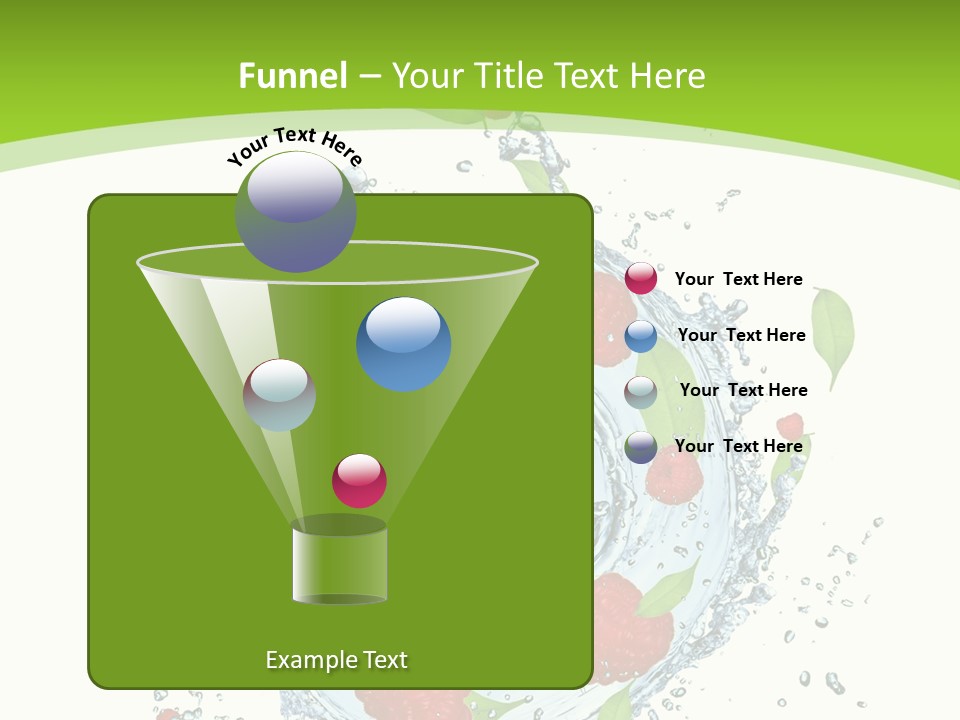 Funnel – Your Title Text Here

Your Text Here

Your Text Here

Your Text Here

Your Text Here

Your Text Here

Example Text